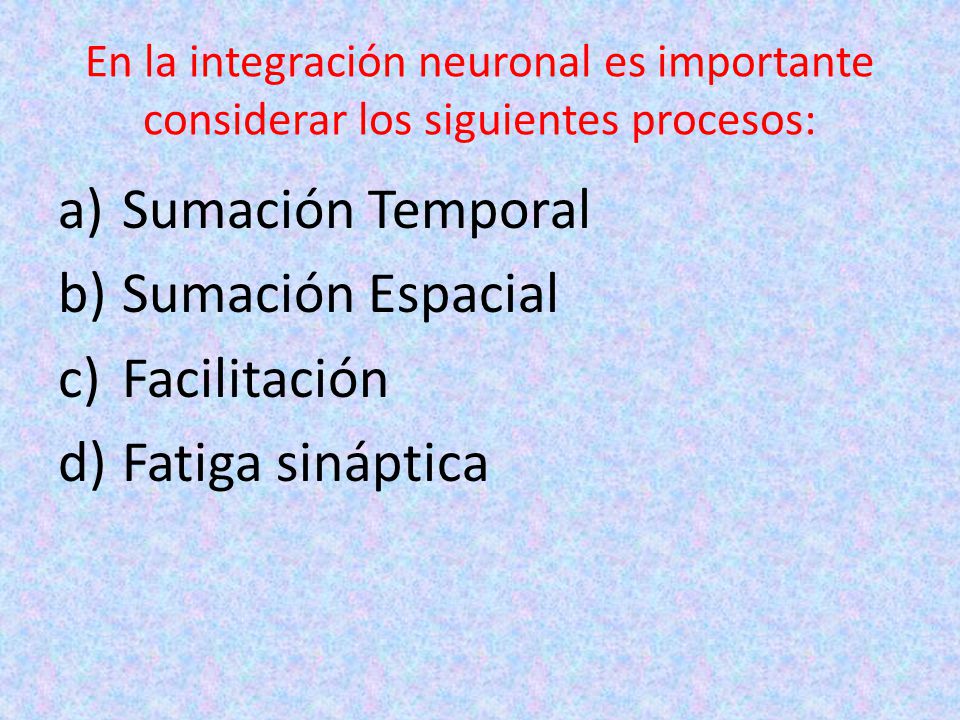 En la integración neuronal es importante considerar los siguientes procesos:

a) Sumación Temporal
b) Sumación Espacial
c) Facilitación
d) Fatiga sináptica